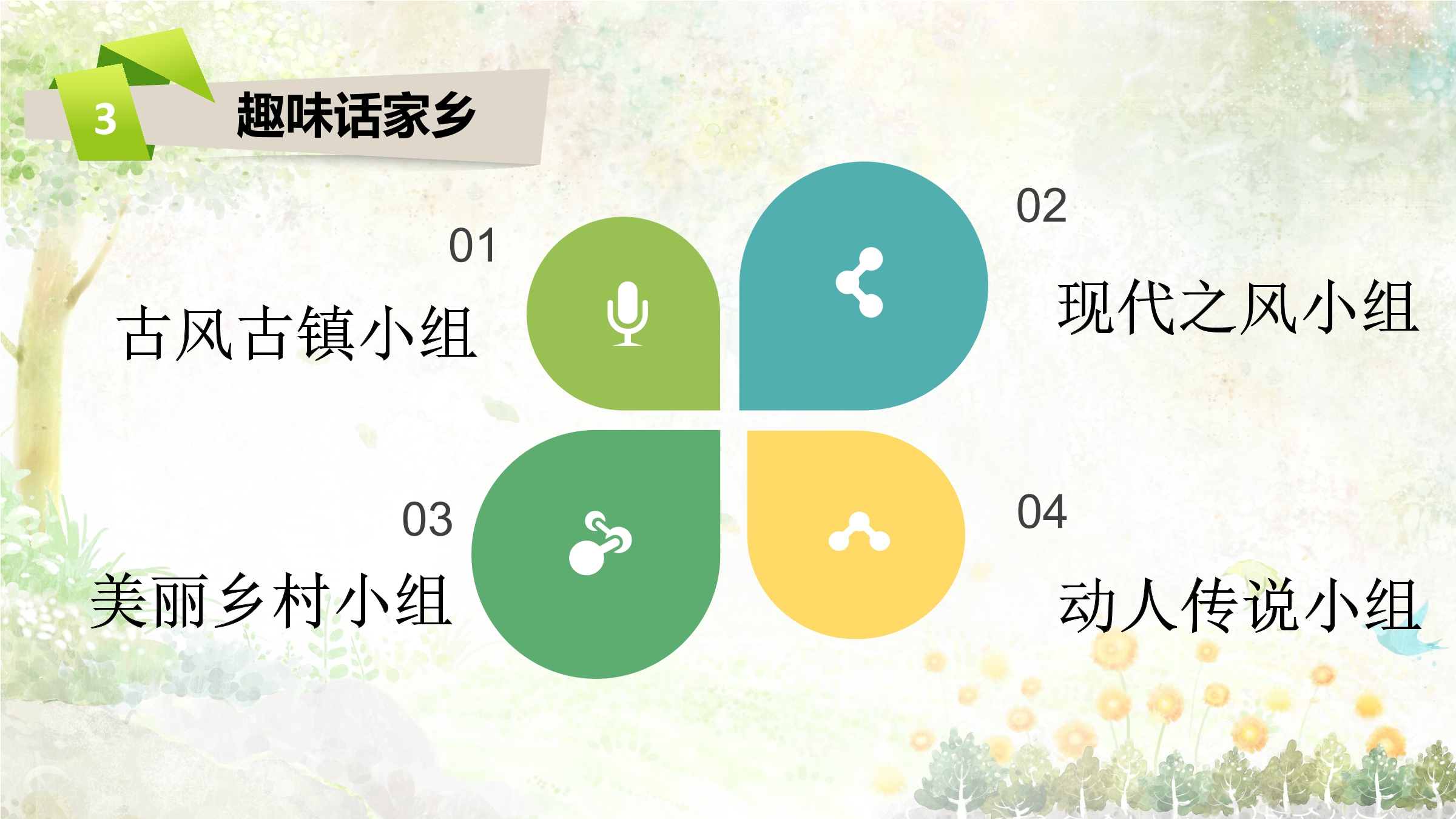 3 趣味话家乡

01
古风古镇小组

02
现代之风小组

03
美丽乡村小组

04
动人传说小组